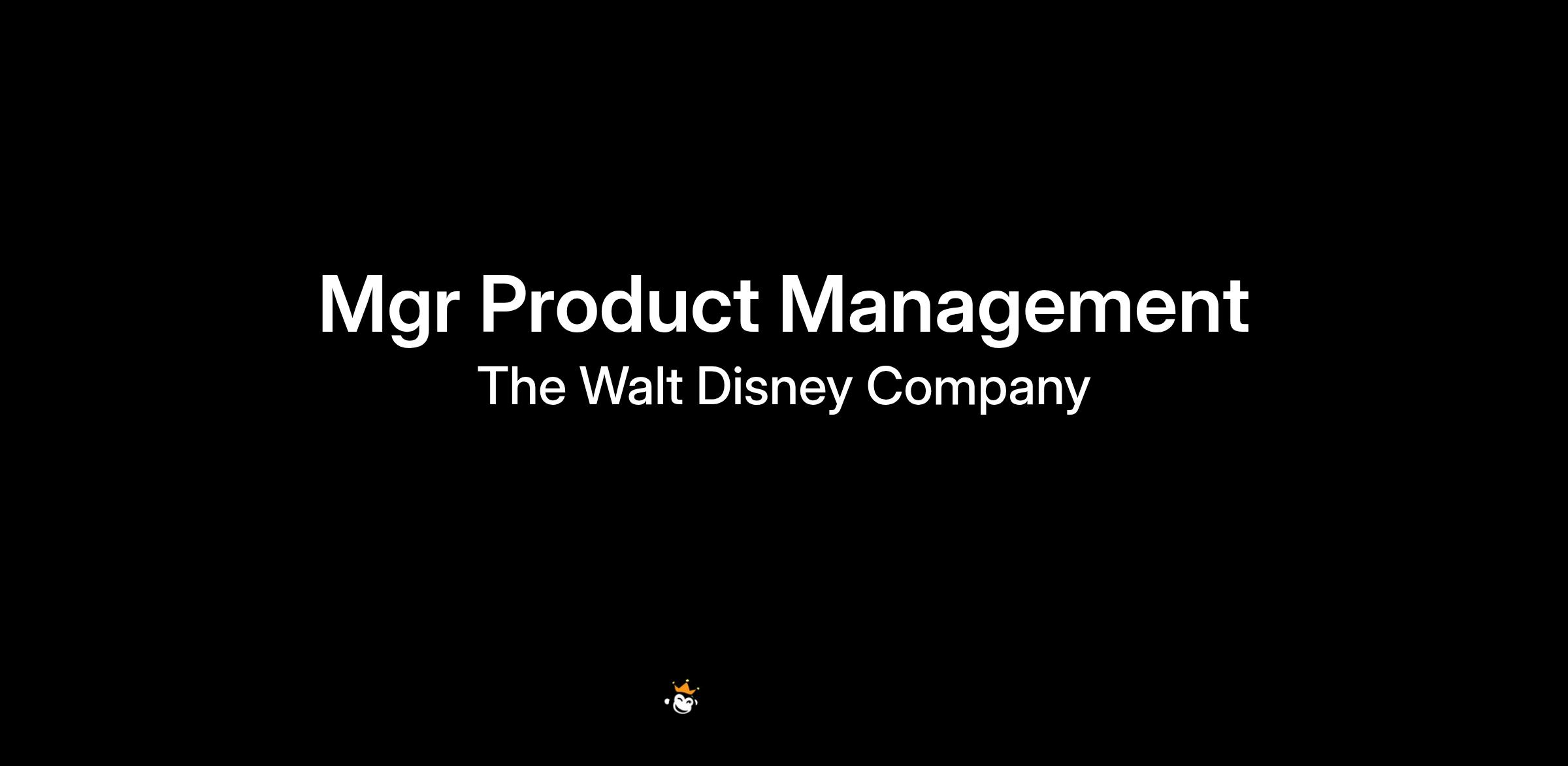 Mgr Product Management
The Walt Disney Company